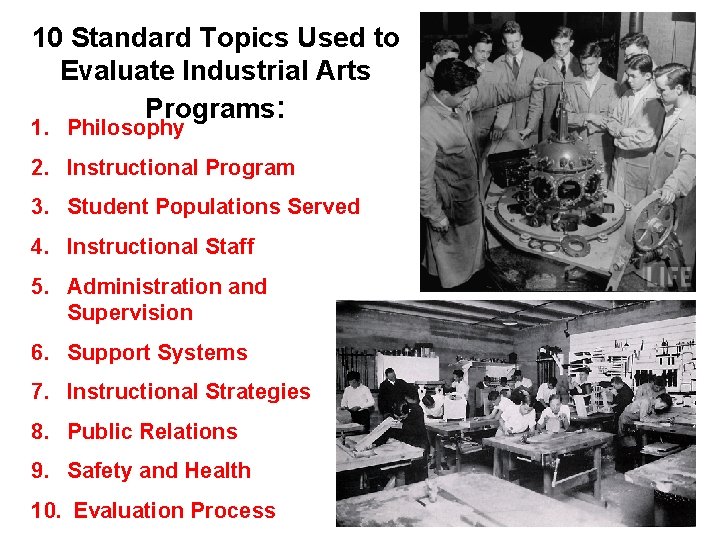 10 Standard Topics Used to Evaluate Industrial Arts Programs:

1. Philosophy
2. Instructional Program
3. Student Populations Served
4. Instructional Staff
5. Administration and Supervision
6. Support Systems
7. Instructional Strategies
8. Public Relations
9. Safety and Health
10. Evaluation Process

LIFE